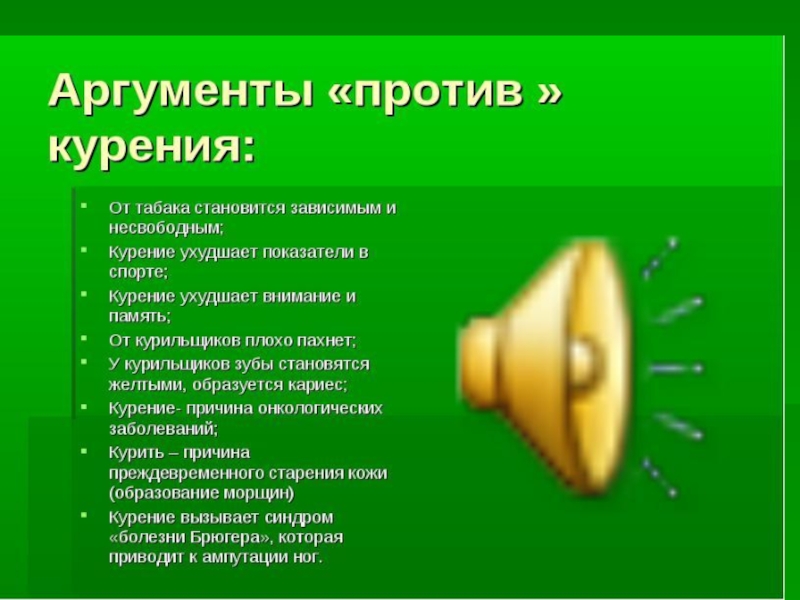 Аргументы «против » курения:

- От табака становится зависимым и несвободным;
- Курение ухудшает показатели в спорте;
- Курение ухудшает внимание и память;
- От курильщиков плохо пахнет;
- У курильщиков зубы становятся желтыми, образуется кариес;
- Курение- причина онкологических заболеваний;
- Курить – причина преждевременного старения кожи (образование морщин)
- Курение вызывает синдром «болезни Брюгера», которая приводит к ампутации ног.